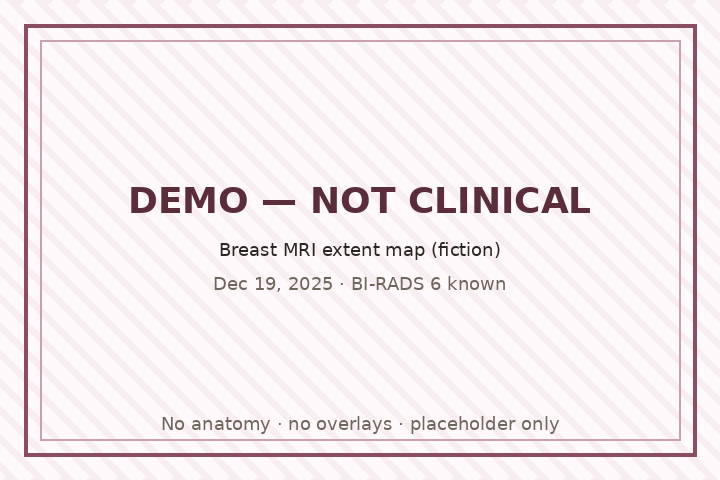 DEMO — NOT CLINICAL

Breast MRI extent map (fiction)

Dec 19, 2025 · BI-RADS 6 known

No anatomy · no overlays · placeholder only